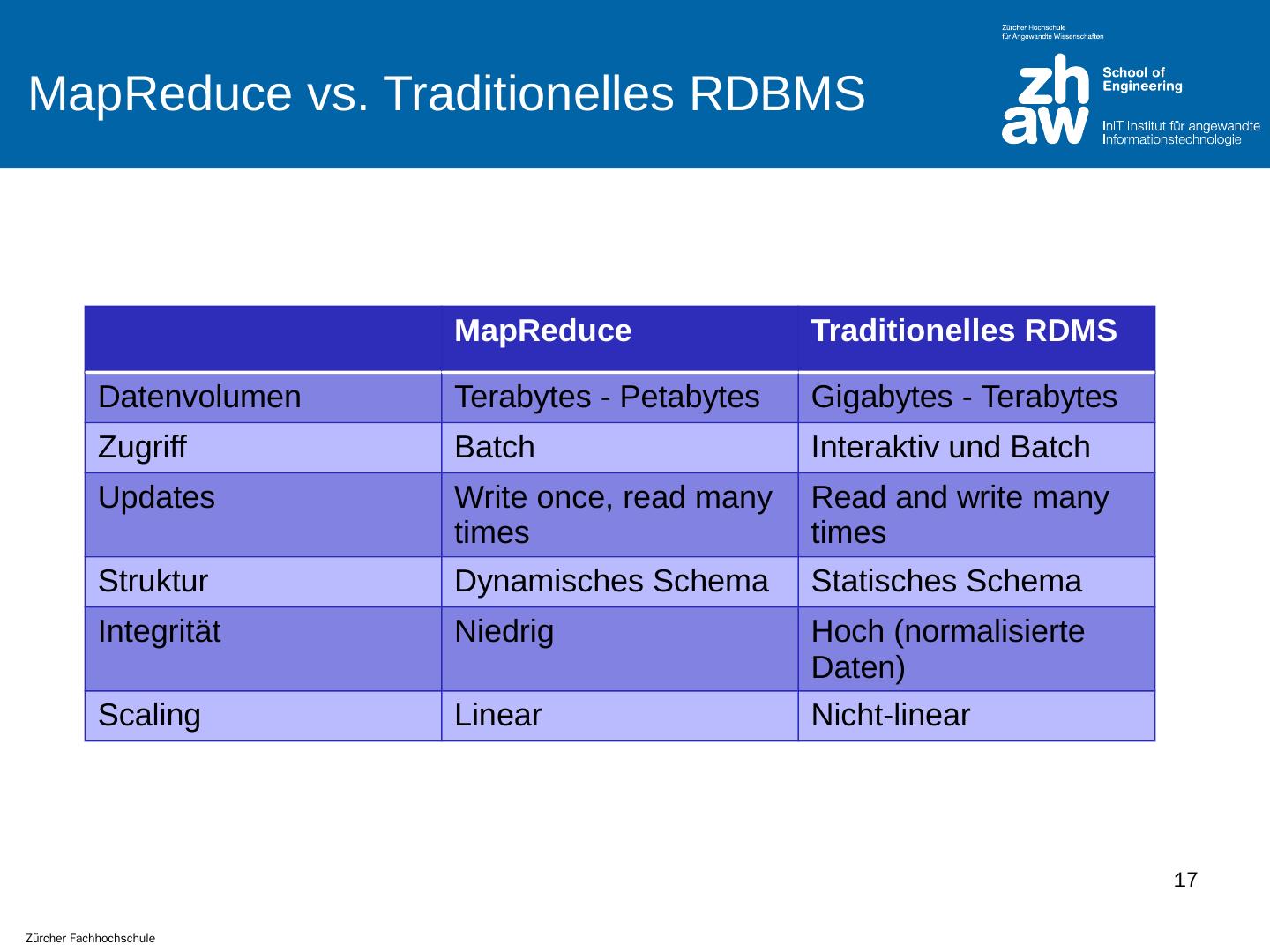 MapReduce vs. Traditionelles RDBMS

Zürcher Hochschule für Angewandte Wissenschaften

zh aw

School of Engineering

InIT Institut für angewandte Informationstechnologie

| | MapReduce | Traditionelles RDMS |
|---|---|---|
| Datenvolumen | Terabytes - Petabytes | Gigabytes - Terabytes |
| Zugriff | Batch | Interaktiv und Batch |
| Updates | Write once, read many times | Read and write many times |
| Struktur | Dynamisches Schema | Statisches Schema |
| Integrität | Niedrig | Hoch (normalisierte Daten) |
| Scaling | Linear | Nicht-linear |

17

Zürcher Fachhochschule